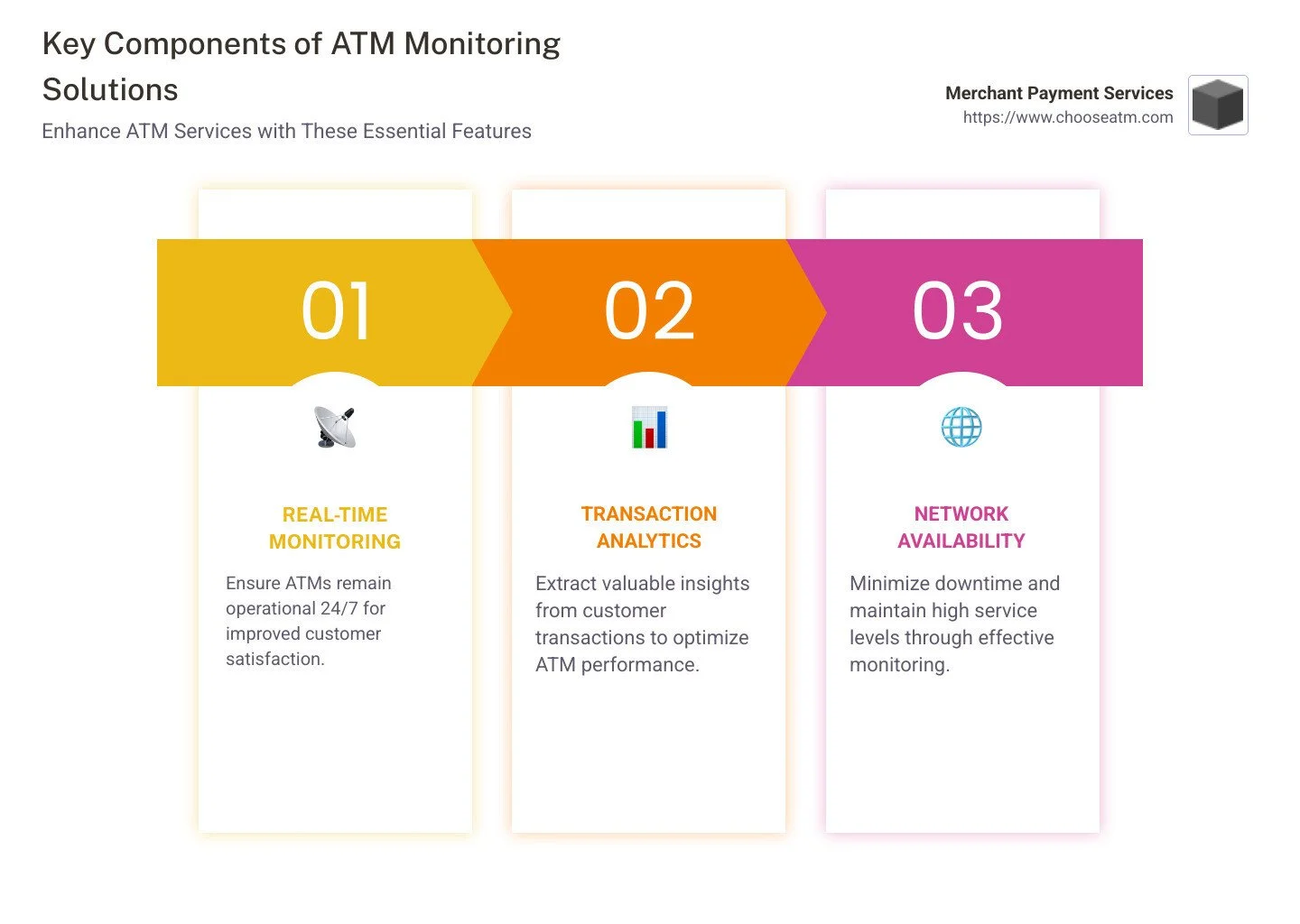 Key Components of ATM Monitoring Solutions

Enhance ATM Services with These Essential Features

Merchant Payment Services
https://www.chooseatm.com

01

REAL-TIME MONITORING

Ensure ATMs remain operational 24/7 for improved customer satisfaction.

02

TRANSACTION ANALYTICS

Extract valuable insights from customer transactions to optimize ATM performance.

03

NETWORK AVAILABILITY

Minimize downtime and maintain high service levels through effective monitoring.